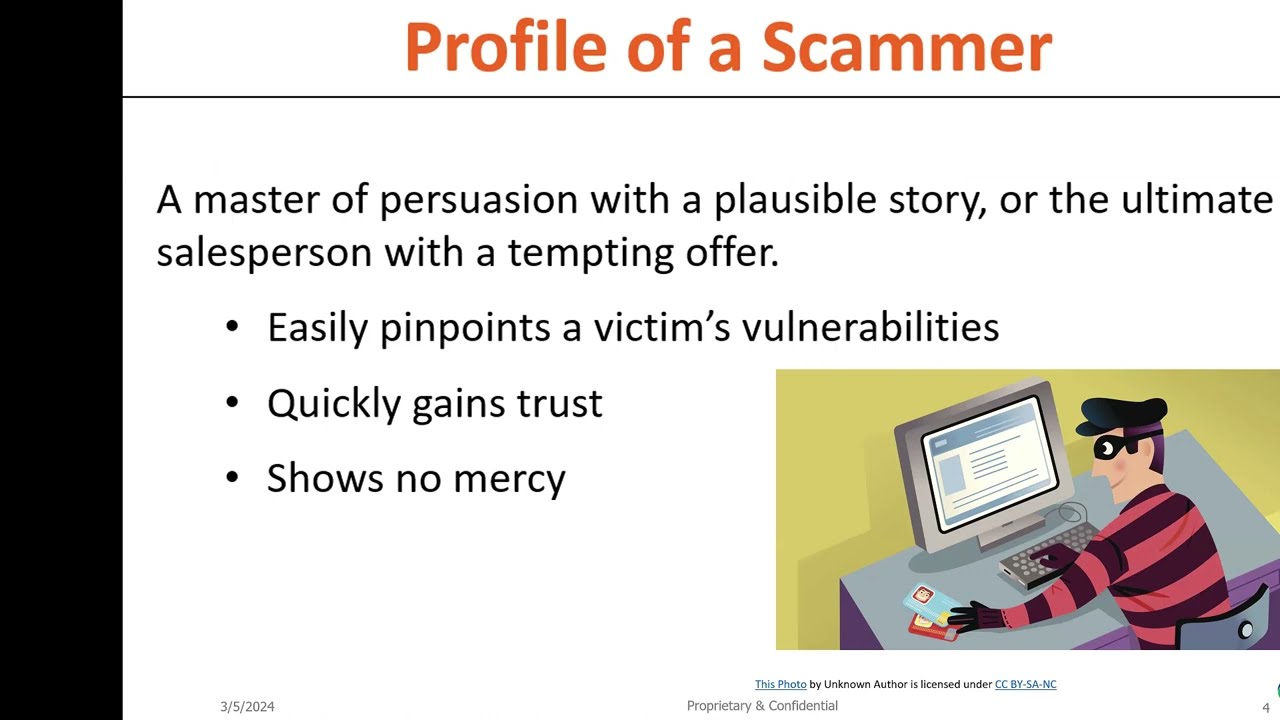 Profile of a Scammer

A master of persuasion with a plausible story, or the ultimate salesperson with a tempting offer.

• Easily pinpoints a victim's vulnerabilities

• Quickly gains trust

• Shows no mercy

This Photo by Unknown Author is licensed under CC BY-SA-NC

3/5/2024

Proprietary & Confidential

4